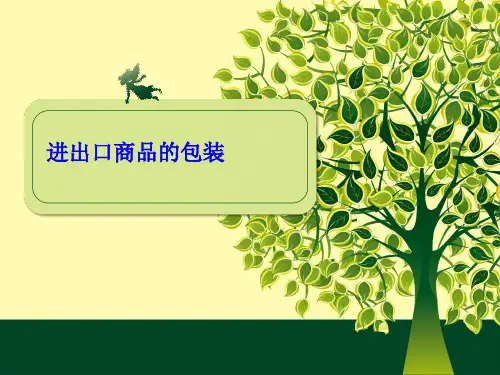 进出口商品的包装